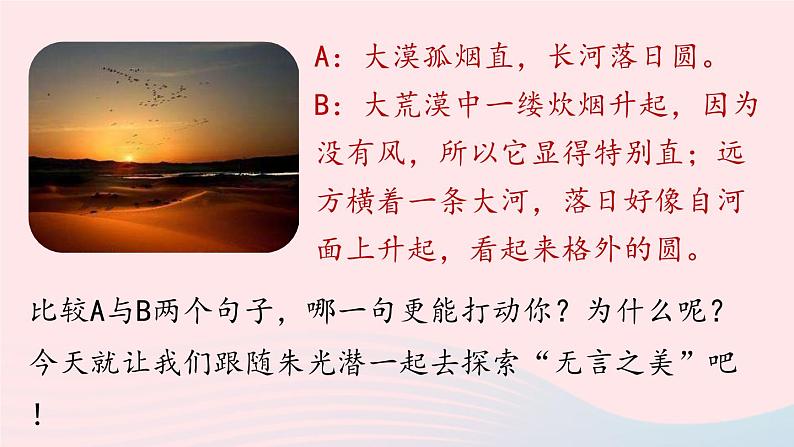 A：大漠孤烟直，长河落日圆。
B：大荒漠中一缕炊烟升起，因为没有风，所以它显得特别直；远方横着一条大河，落日好像自河面上升起，看起来格外的圆。

比较A与B两个句子，哪一句更能打动你？为什么呢？今天就让我们跟随朱光潜一起去探索“无言之美”吧！